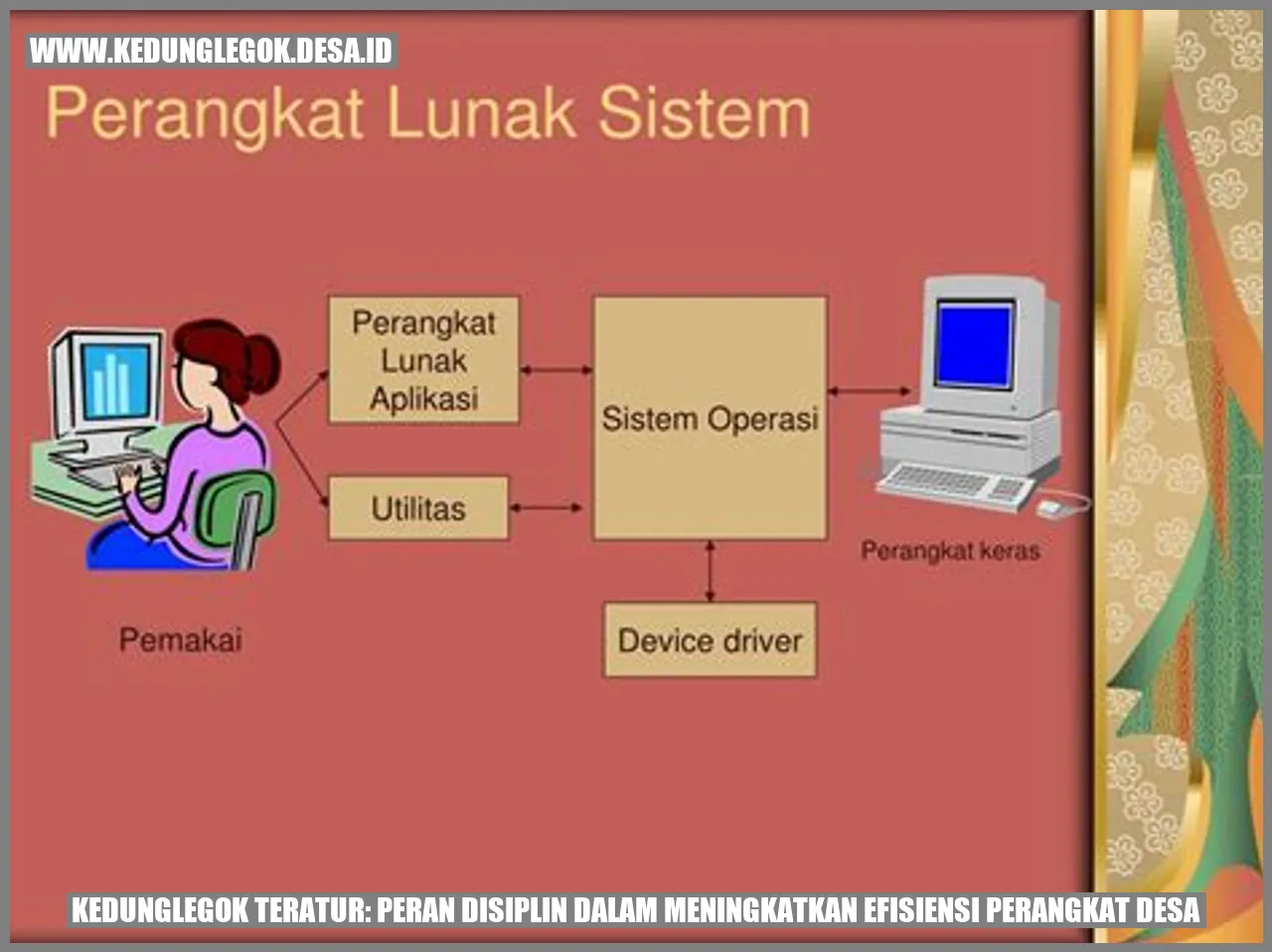 WWW.KEDUNGLEGOK.DESA.ID

Perangkat Lunak Sistem

Perangkat Lunak Aplikasi

Utilitas

Sistem Operasi

Device driver

Perangkat keras

Pemakai

KEDUNGLEGOK TERATUR: PERAN DISIPLIN DALAM MENINGKATKAN EFISIENSI PERANGKAT DESA